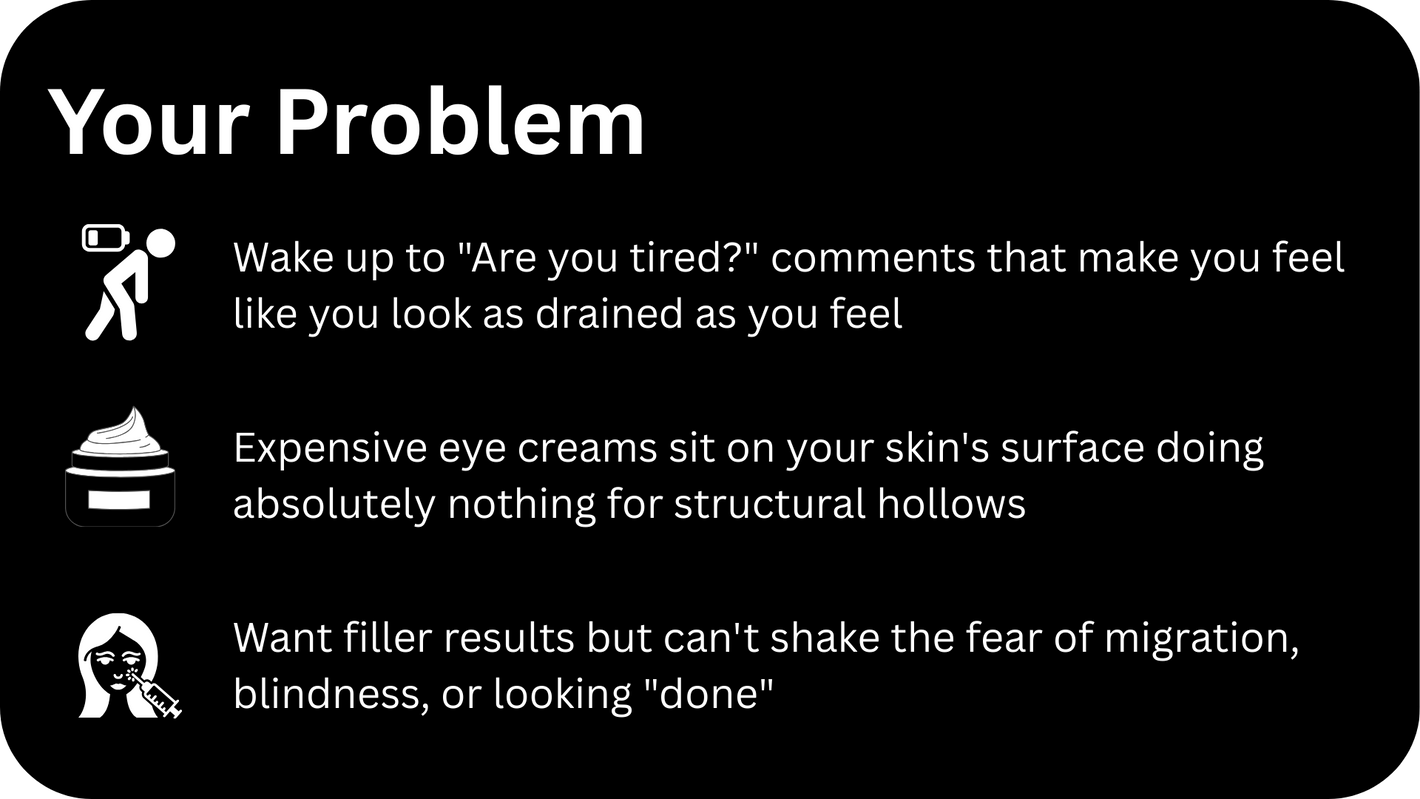 Your Problem

Wake up to "Are you tired?" comments that make you feel like you look as drained as you feel

Expensive eye creams sit on your skin's surface doing absolutely nothing for structural hollows

Want filler results but can't shake the fear of migration, blindness, or looking "done"